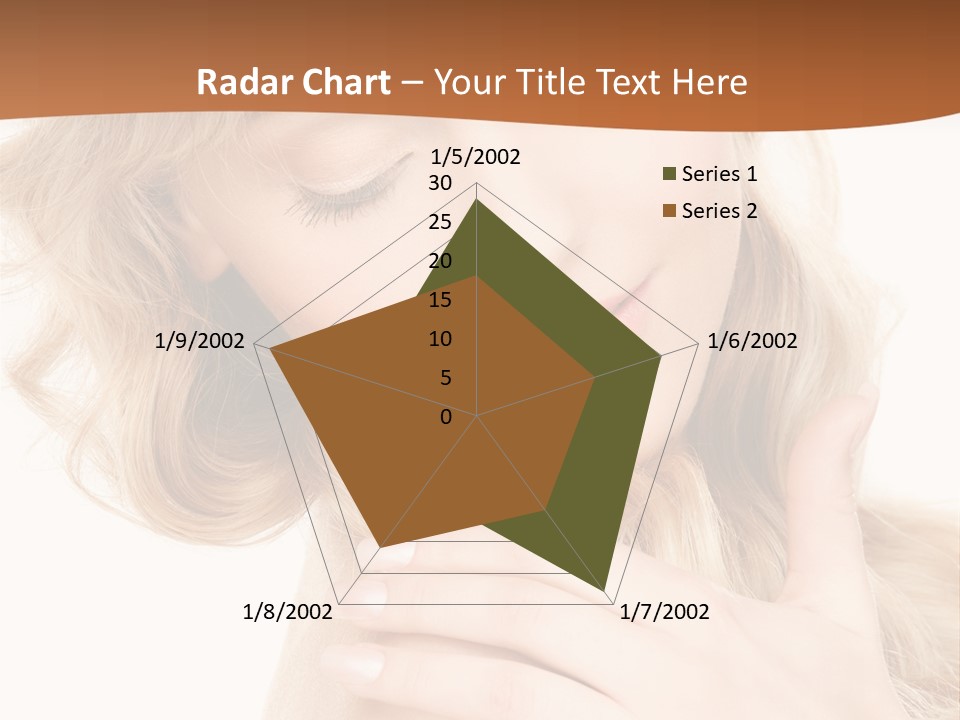 Radar Chart – Your Title Text Here

1/5/2002
30
25
20
15
10
5
0
1/6/2002
1/7/2002
1/8/2002
1/9/2002

Series 1
Series 2